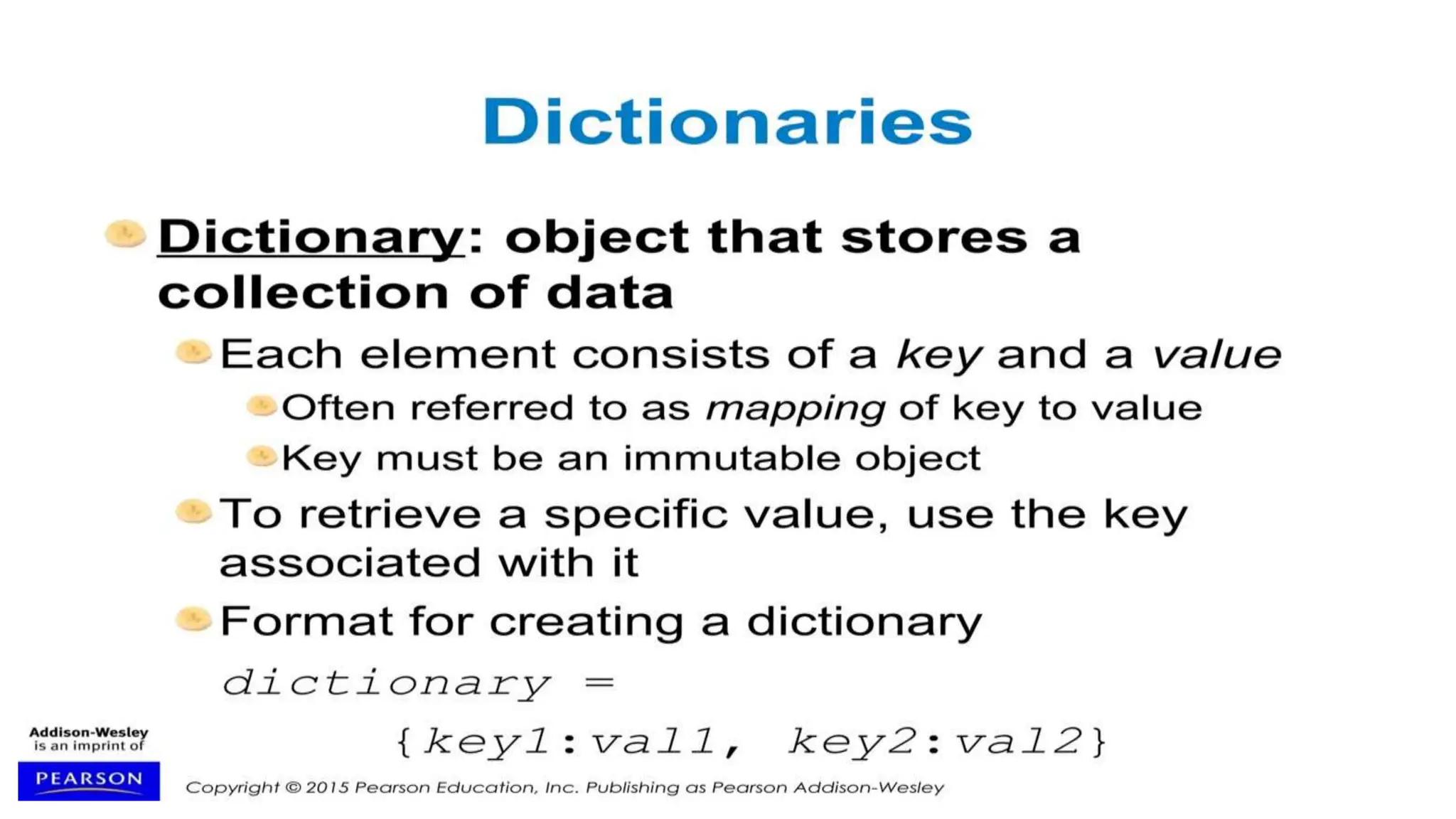 Dictionaries

Dictionary: object that stores a collection of data

Each element consists of a key and a value

Often referred to as mapping of key to value

Key must be an immutable object

To retrieve a specific value, use the key associated with it

Format for creating a dictionary

dictionary =

{key1:val1, key2:val2}

Addison-Wesley is an imprint of

PEARSON

Copyright © 2015 Pearson Education, Inc. Publishing as Pearson Addison-Wesley